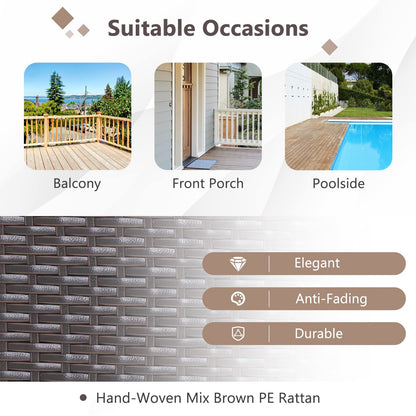 Suitable Occasions

Balcony

Front Porch

Poolside

Elegant

Anti-Fading

Durable

• Hand-Woven Mix Brown PE Rattan